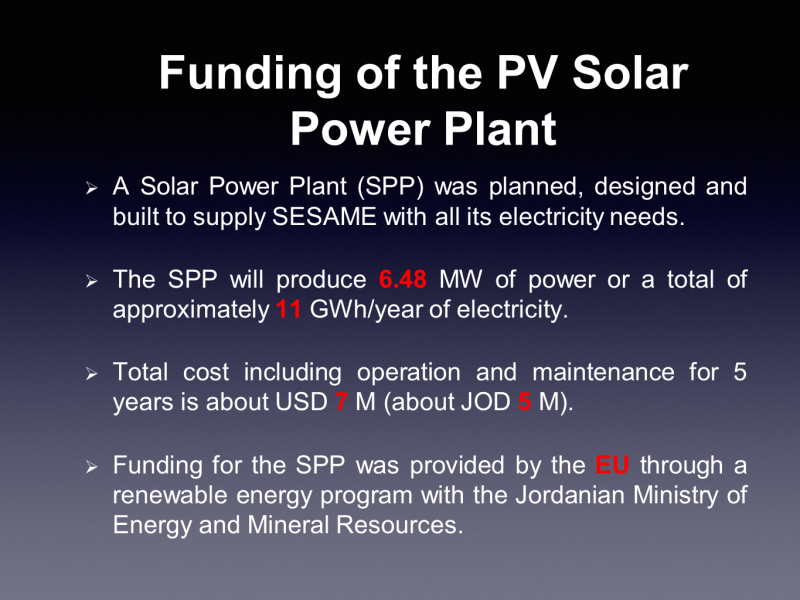 Funding of the PV Solar Power Plant

➢ A Solar Power Plant (SPP) was planned, designed and built to supply SESAME with all its electricity needs.

➢ The SPP will produce 6.48 MW of power or a total of approximately 11 GWh/year of electricity.

➢ Total cost including operation and maintenance for 5 years is about USD 7 M (about JOD 5 M).

➢ Funding for the SPP was provided by the EU through a renewable energy program with the Jordanian Ministry of Energy and Mineral Resources.